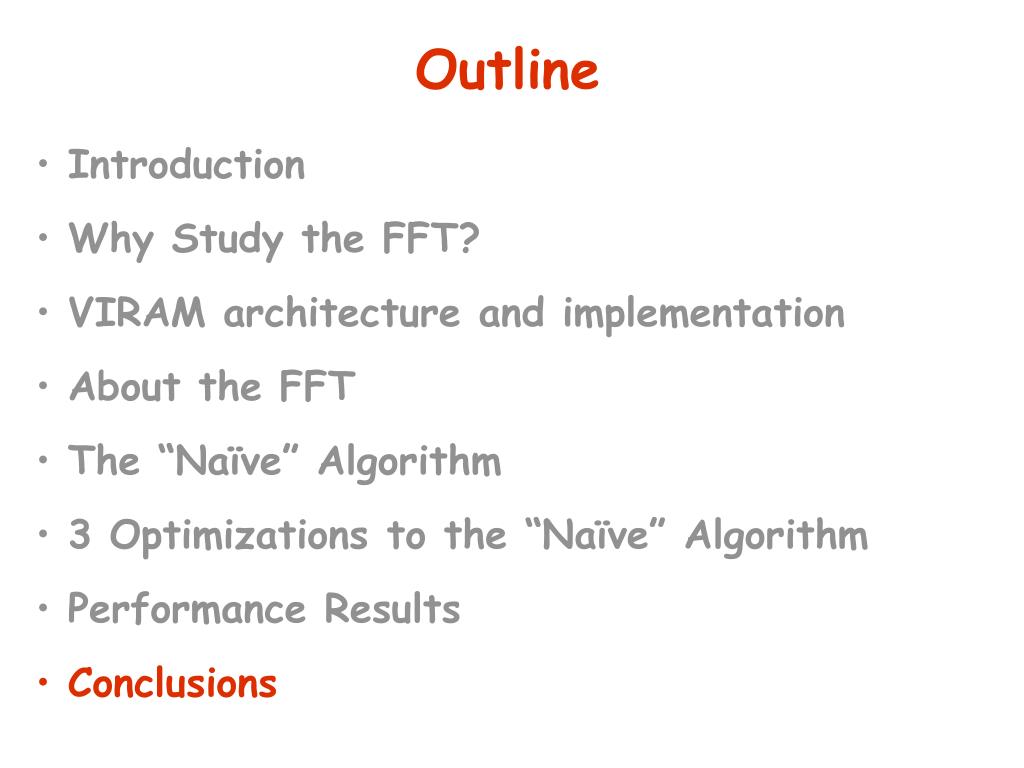 Outline

• Introduction
• Why Study the FFT?
• VIRAM architecture and implementation
• About the FFT
• The “Naïve” Algorithm
• 3 Optimizations to the “Naïve” Algorithm
• Performance Results
• Conclusions